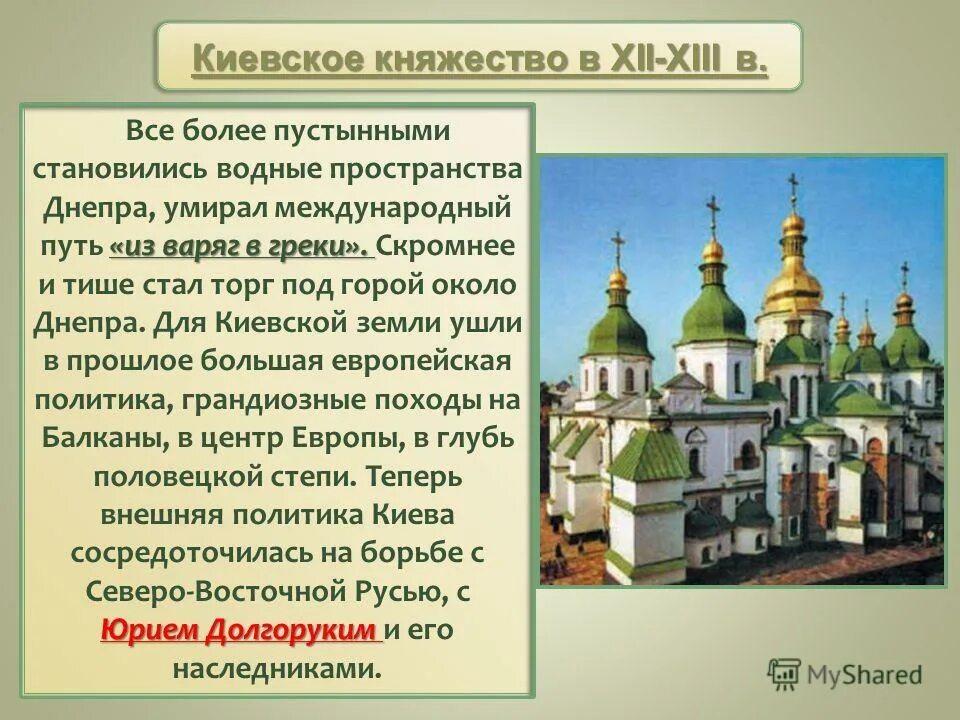 Киевское княжество в XII-XIII в.

Все более пустынными становились водные пространства Днепра, умирал международный путь «из варяг в греки». Скромнее и тише стал торг под горой около Днепра. Для Киевской земли ушли в прошлое большая европейская политика, грандиозные походы на Балканы, в центр Европы, в глубь половецкой степи. Теперь внешняя политика Киева сосредоточилась на борьбе с Северо-Восточной Русью, с Юрием Долгоруким и его наследниками.

MyShared